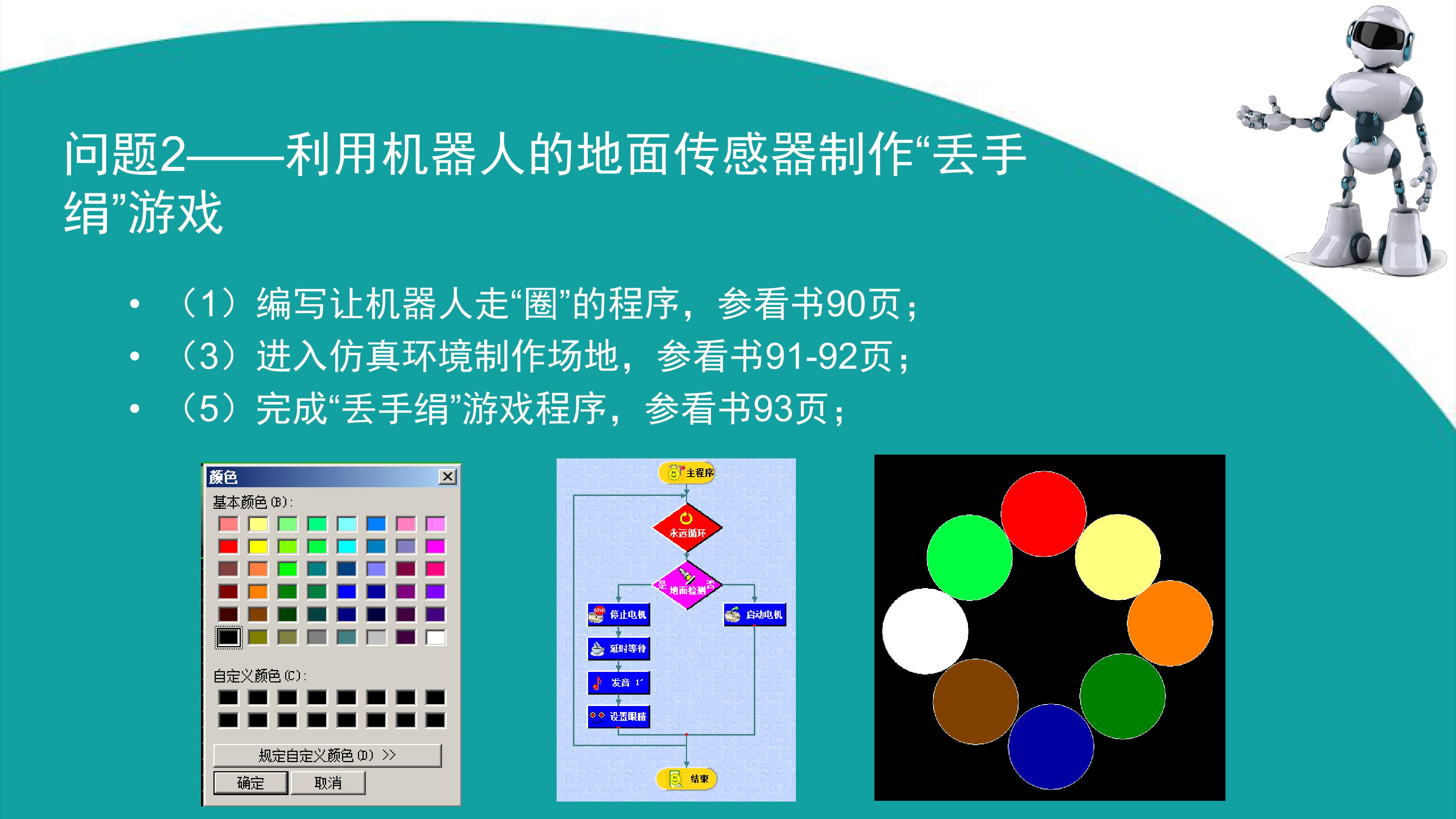 问题2——利用机器人的地面传感器制作“丢手绢”游戏

• （1）编写让机器人走“圈”的程序，参看书90页；
• （3）进入仿真环境制作场地，参看书91-92页；
• （5）完成“丢手绢”游戏程序，参看书93页；

颜色
基本颜色(B):
自定义颜色(C):
规定自定义颜色(D) >>
确定
取消

主程序
永远循环
是
地面检测
否
停止电机
启动电机
延时等待
发音 1'
设置眼睛
结束